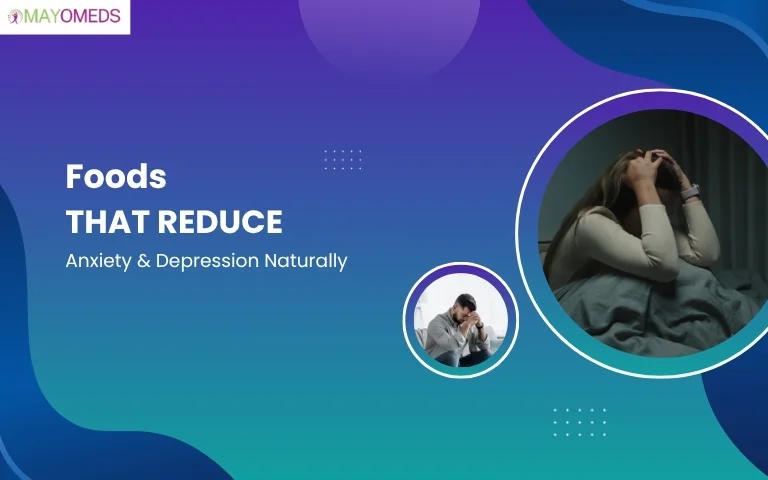 MAYOMEDS

Foods
THAT REDUCE
Anxiety & Depression Naturally